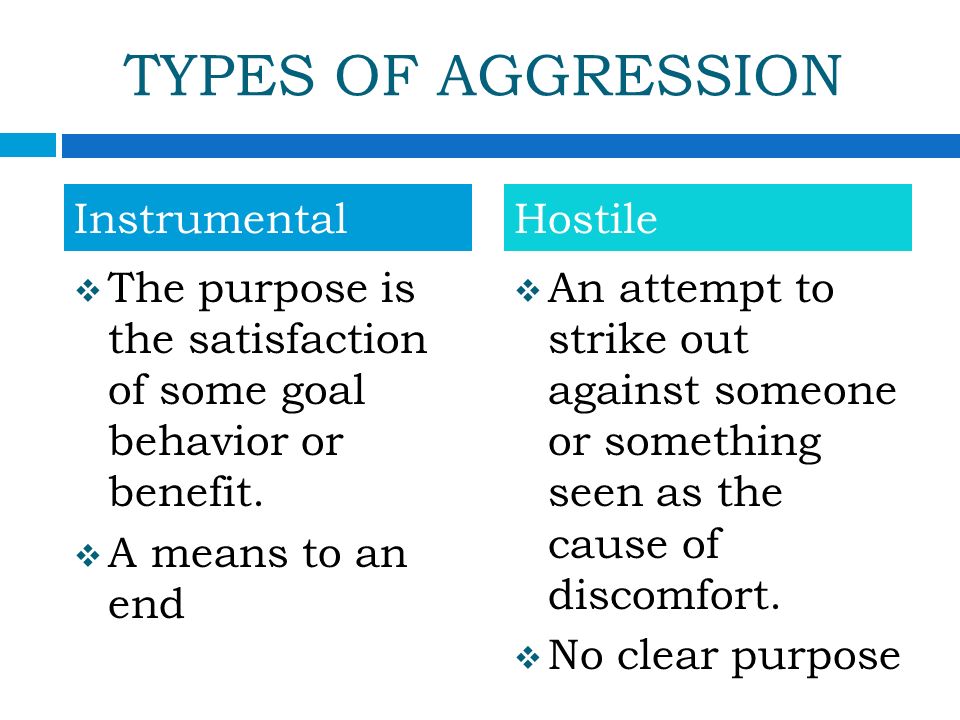 TYPES OF AGGRESSION

Instrumental

❖ The purpose is the satisfaction of some goal behavior or benefit.

❖ A means to an end

Hostile

❖ An attempt to strike out against someone or something seen as the cause of discomfort.

❖ No clear purpose